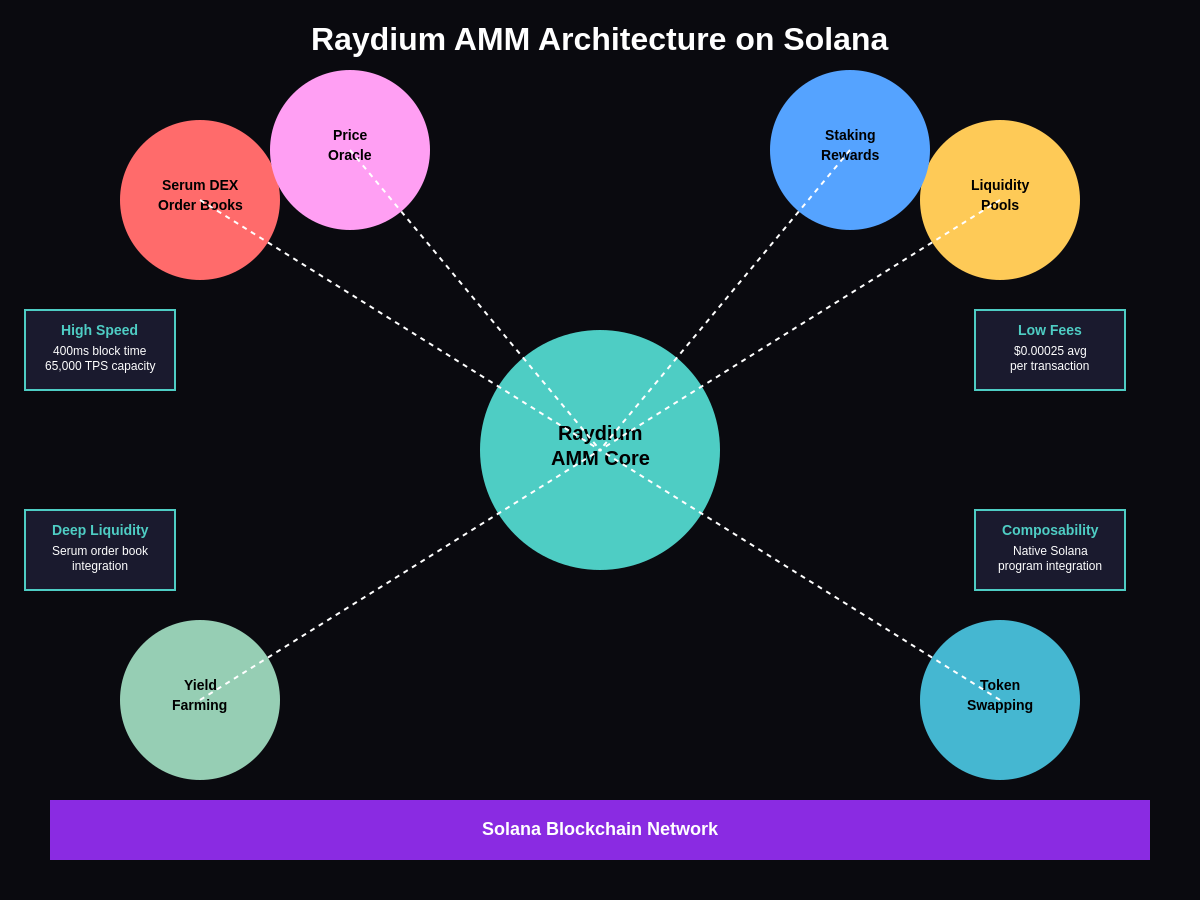 Raydium AMM Architecture on Solana

Serum DEX
Order Books

Price
Oracle

Staking
Rewards

Liquidity
Pools

High Speed
400ms block time
65,000 TPS capacity

Low Fees
$0.00025 avg
per transaction

Raydium
AMM Core

Deep Liquidity
Serum order book integration

Composability
Native Solana program integration

Yield
Farming

Token
Swapping

Solana Blockchain Network